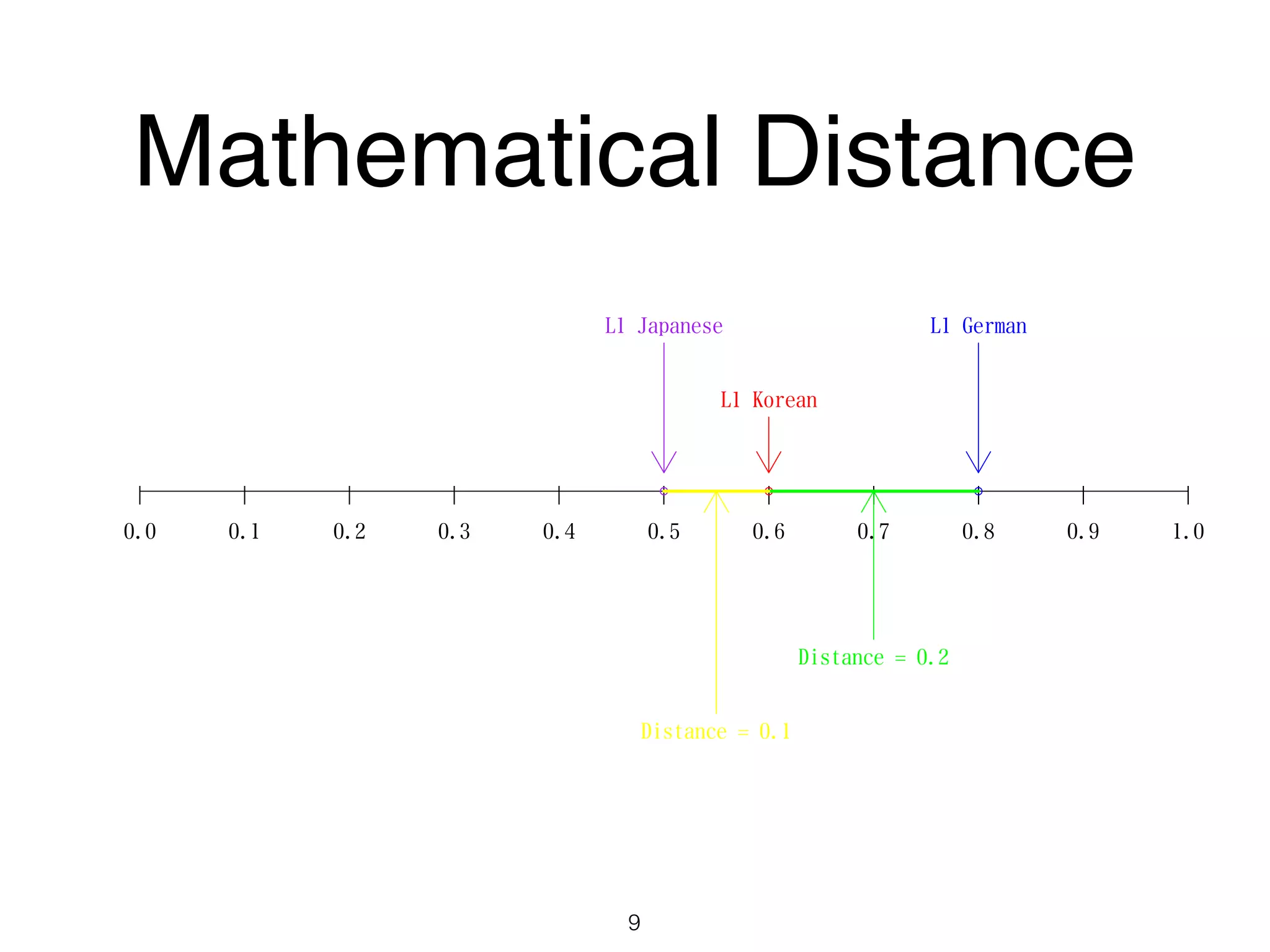 Mathematical Distance

L1 Japanese

L1 German

L1 Korean

0.0 0.1 0.2 0.3 0.4 0.5 0.6 0.7 0.8 0.9 1.0

Distance = 0.2

Distance = 0.1

9